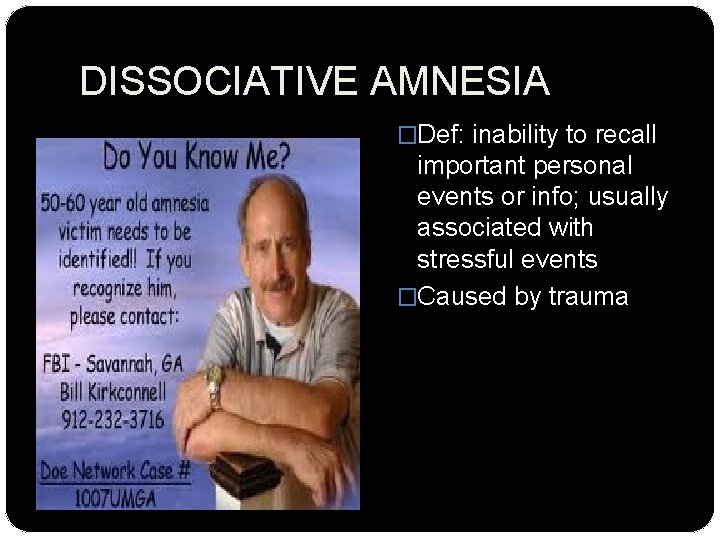 DISSOCIATIVE AMNESIA

Do You Know Me?

50-60 year old amnesia victim needs to be identified!! If you recognize him, please contact:

FBI - Savannah, GA
Bill Kirkconnell
912-232-3716

Doe Network Case #
1007UMGA

□Def: inability to recall important personal events or info; usually associated with stressful events

□Caused by trauma